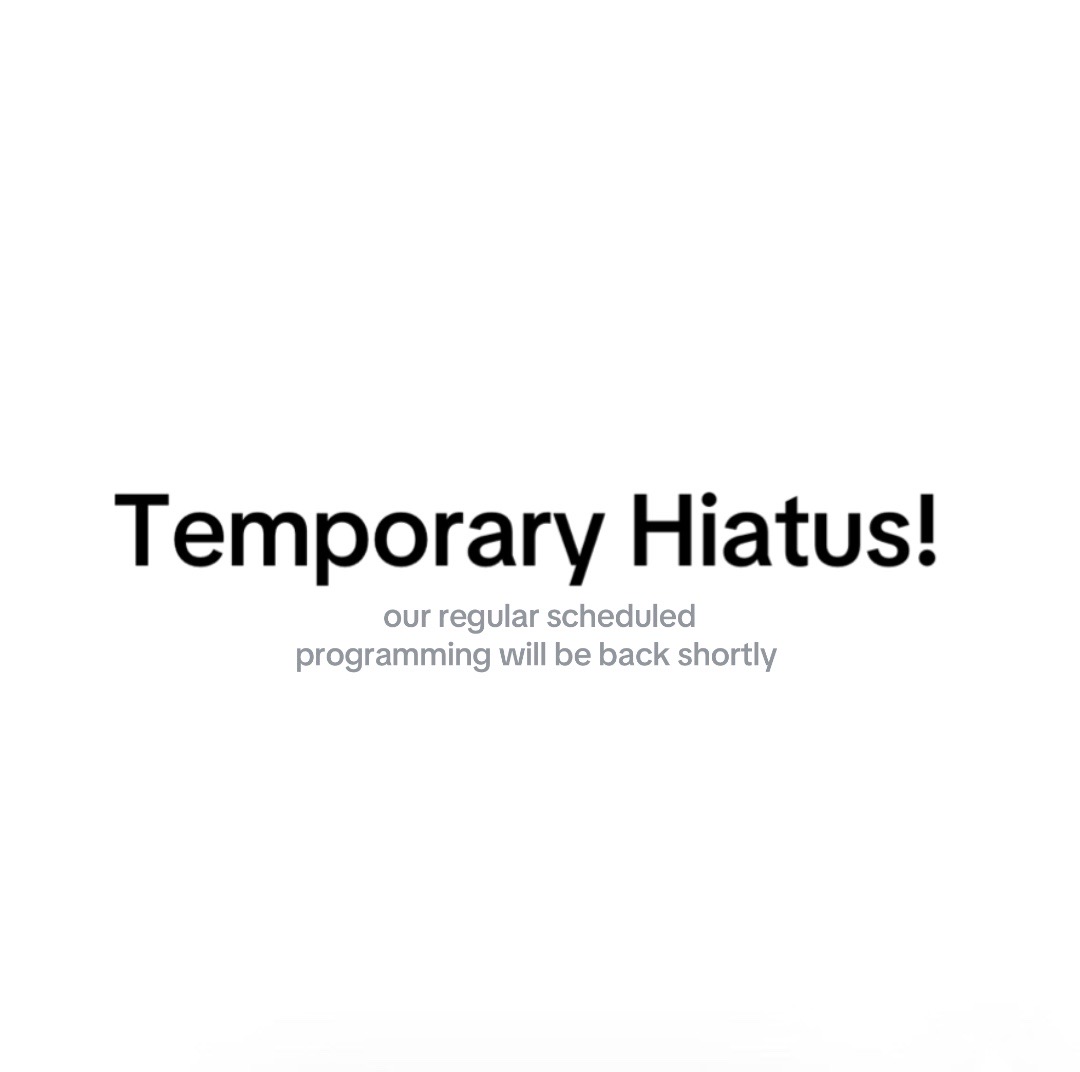 Temporary Hiatus!

our regular scheduled programming will be back shortly